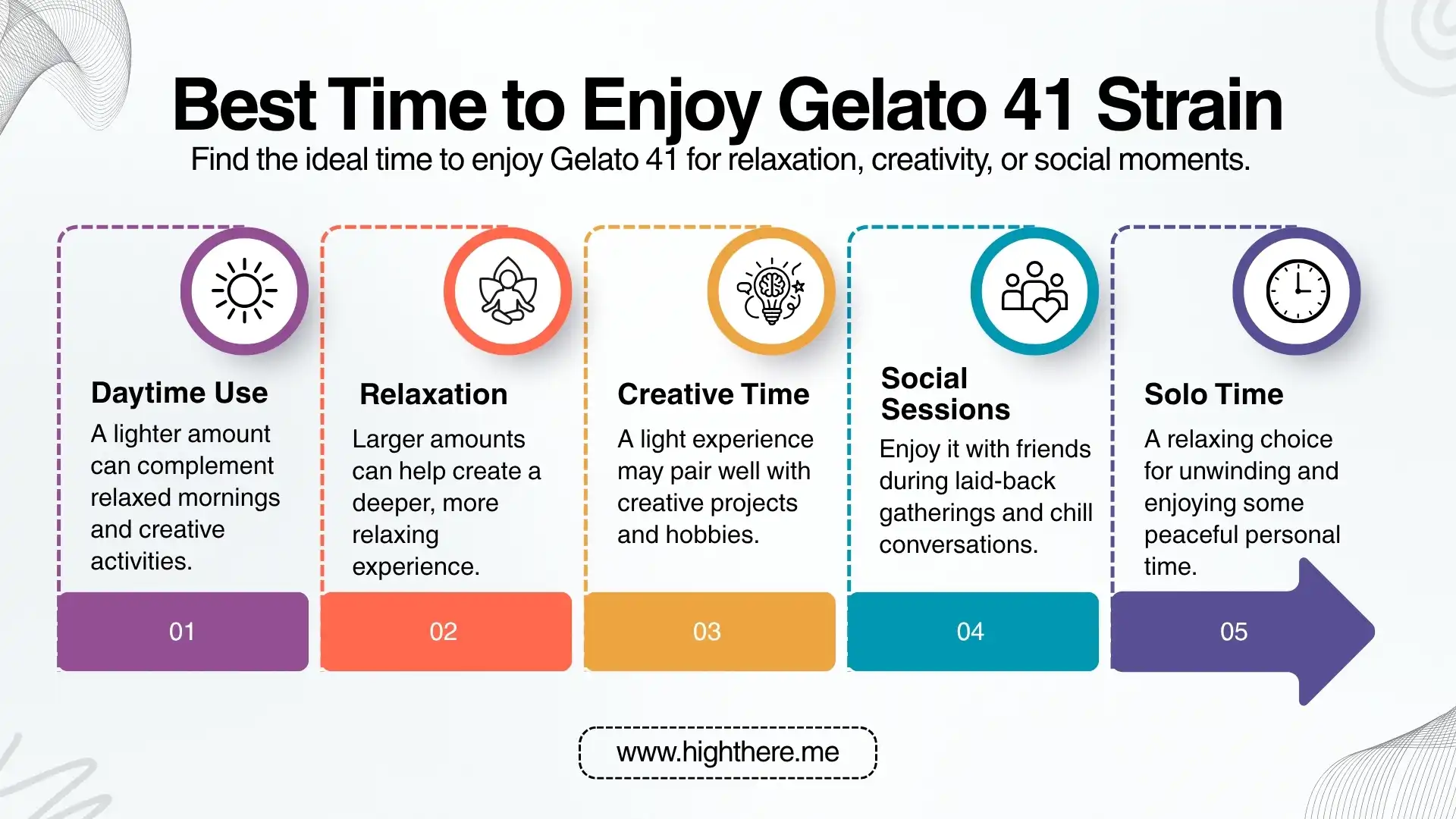 Best Time to Enjoy Gelato 41 Strain

Find the ideal time to enjoy Gelato 41 for relaxation, creativity, or social moments.

Daytime Use

A lighter amount can complement relaxed mornings and creative activities.

01

Relaxation

Larger amounts can help create a deeper, more relaxing experience.

02

Creative Time

A light experience may pair well with creative projects and hobbies.

03

Social Sessions

Enjoy it with friends during laid-back gatherings and chill conversations.

04

Solo Time

A relaxing choice for unwinding and enjoying some peaceful personal time.

05

www.highthere.me